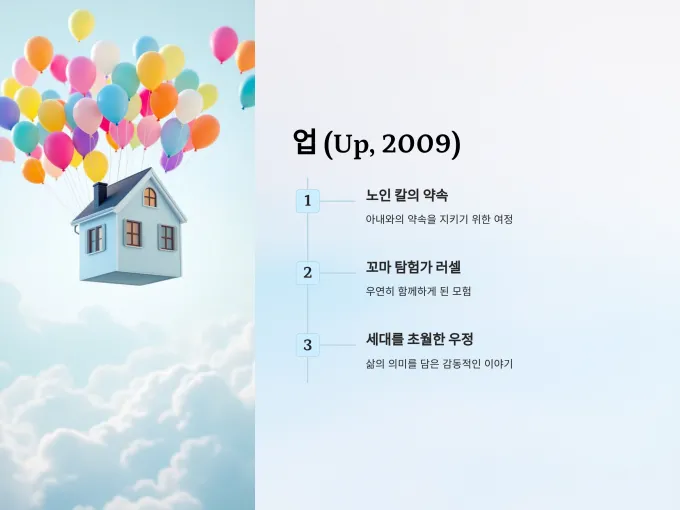 업 (Up, 2009)

1

노인 칼의 약속

아내와의 약속을 지키기 위한 여정

2

꼬마 탐험가 러셀

우연히 함께하게 된 모험

3

세대를 초월한 우정

삶의 의미를 담은 감동적인 이야기